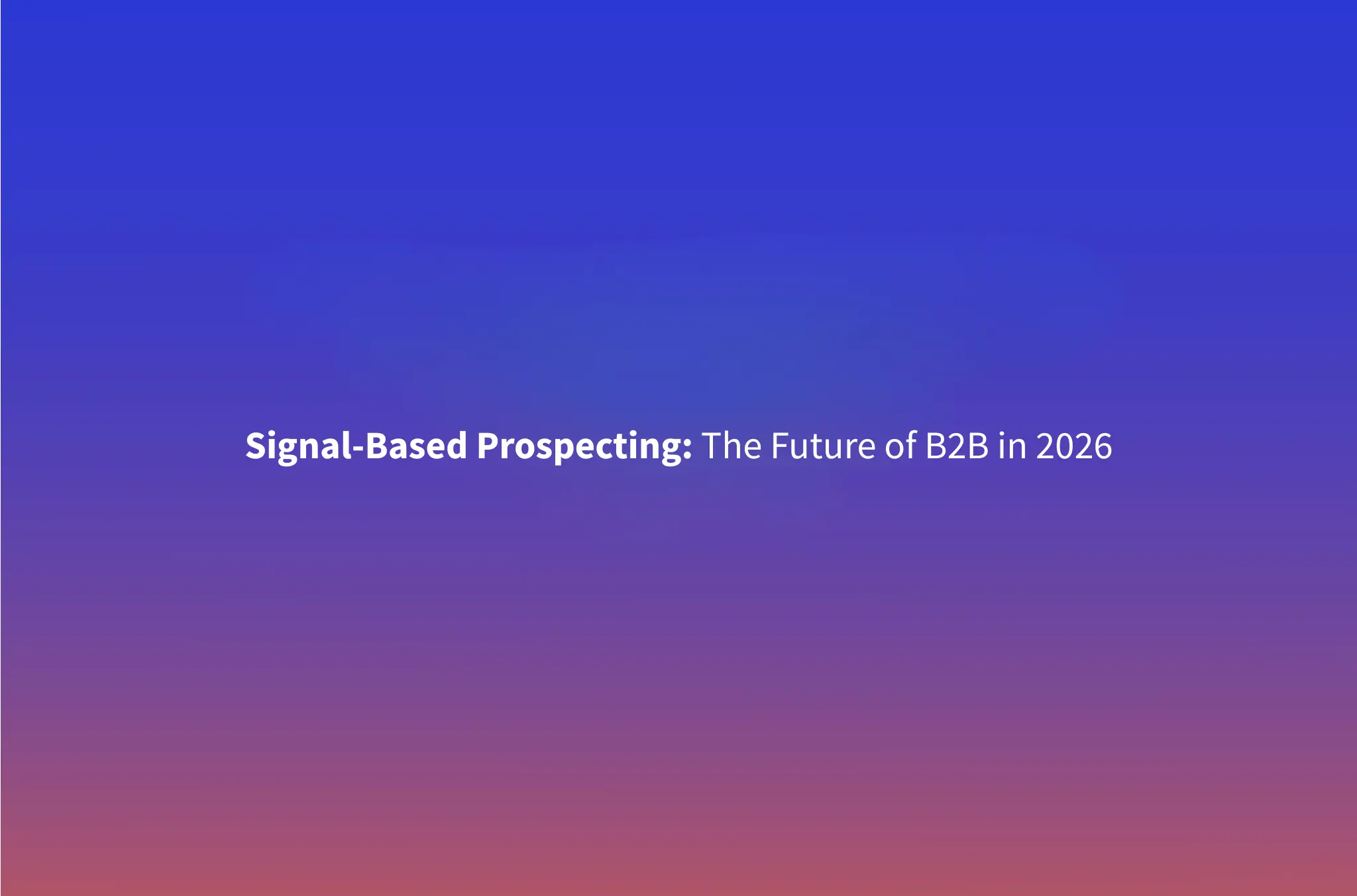 Signal-Based Prospecting: The Future of B2B in 2026